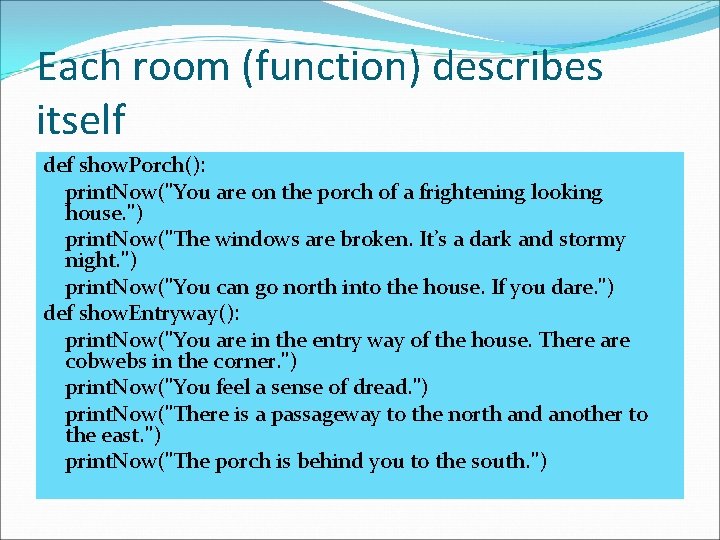 Each room (function) describes itself

def showPorch():
printNow("You are on the porch of a frightening looking house.")
printNow("The windows are broken. It's a dark and stormy night.")
printNow("You can go north into the house. If you dare.")
def showEntryway():
printNow("You are in the entry way of the house. There are cobwebs in the corner.")
printNow("You feel a sense of dread.")
printNow("There is a passageway to the north and another to the east.")
printNow("The porch is behind you to the south.")